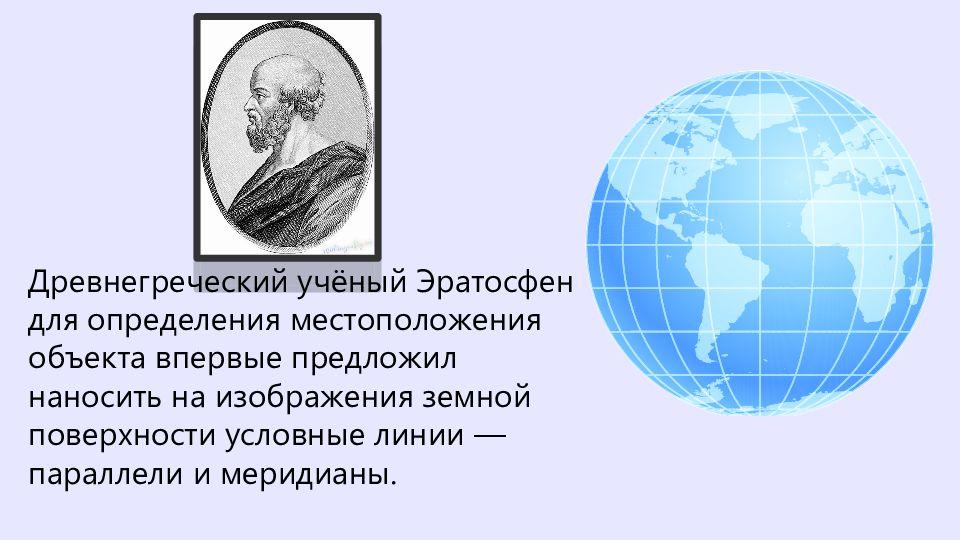 Древнегреческий учёный Эратосфен для определения местоположения объекта впервые предложил наносить на изображения земной поверхности условные линии — параллели и меридианы.